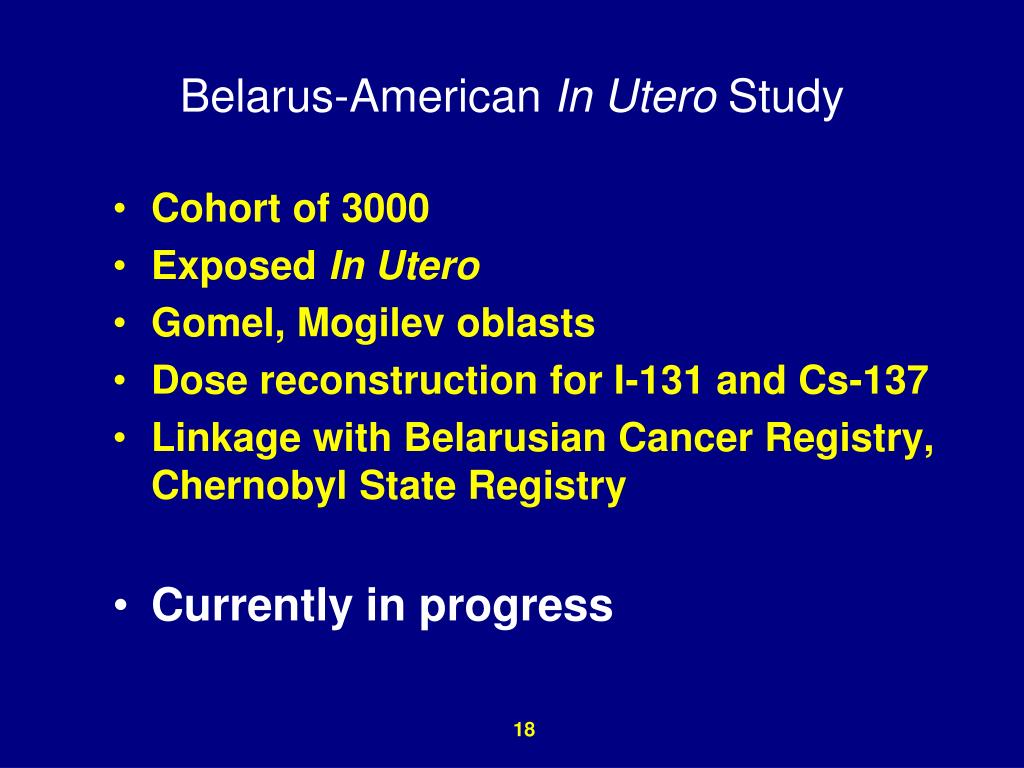 Belarus-American In Utero Study

• Cohort of 3000
• Exposed In Utero
• Gomel, Mogilev oblasts
• Dose reconstruction for I-131 and Cs-137
• Linkage with Belarusian Cancer Registry, Chernobyl State Registry

• Currently in progress

18